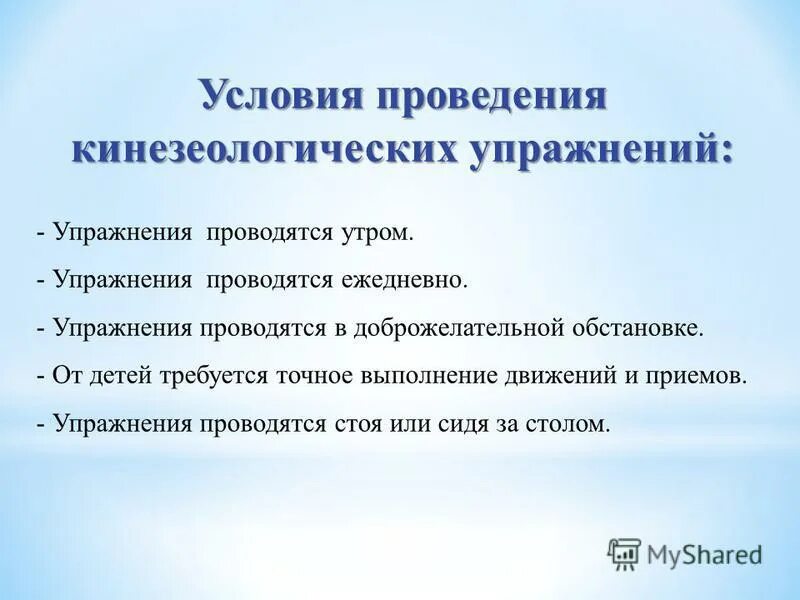 Условия проведения кинезеологических упражнений:

- Упражнения проводятся утром.

- Упражнения проводятся ежедневно.

- Упражнения проводятся в доброжелательной обстановке.

- От детей требуется точное выполнение движений и приемов.

- Упражнения проводятся стоя или сидя за столом.

MyShared